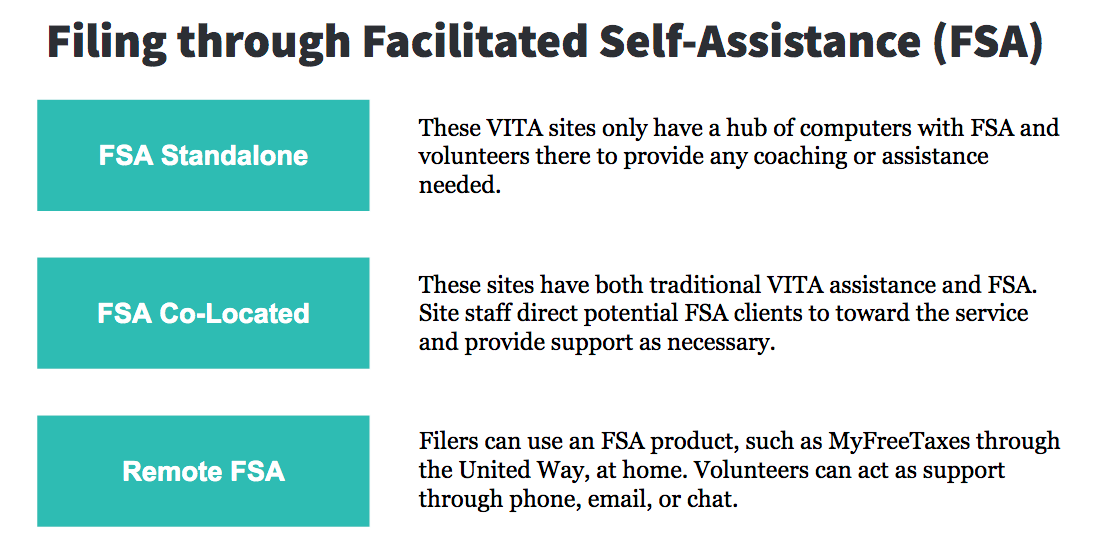 Filing through Facilitated Self-Assistance (FSA)

FSA Standalone

These VITA sites only have a hub of computers with FSA and volunteers there to provide any coaching or assistance needed.

FSA Co-Located

These sites have both traditional VITA assistance and FSA. Site staff direct potential FSA clients to toward the service and provide support as necessary.

Remote FSA

Filers can use an FSA product, such as MyFreeTaxes through the United Way, at home. Volunteers can act as support through phone, email, or chat.